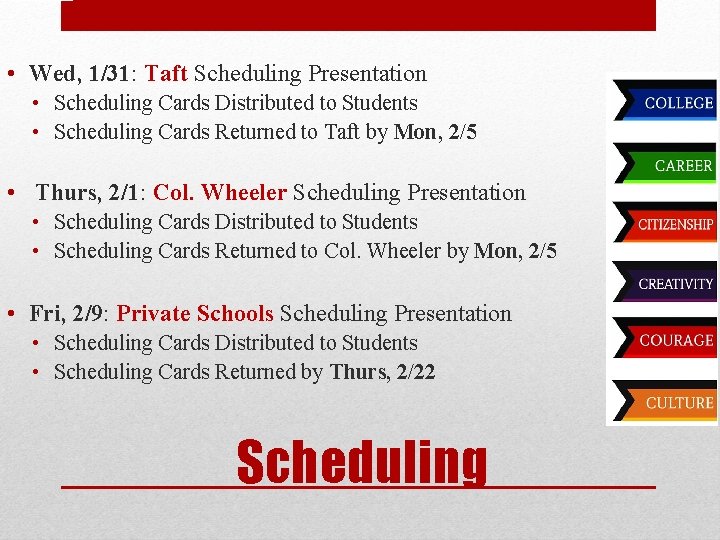 • Wed, 1/31: Taft Scheduling Presentation
  • Scheduling Cards Distributed to Students
  • Scheduling Cards Returned to Taft by Mon, 2/5

• Thurs, 2/1: Col. Wheeler Scheduling Presentation
  • Scheduling Cards Distributed to Students
  • Scheduling Cards Returned to Col. Wheeler by Mon, 2/5

• Fri, 2/9: Private Schools Scheduling Presentation
  • Scheduling Cards Distributed to Students
  • Scheduling Cards Returned by Thurs, 2/22

COLLEGE
CAREER
CITIZENSHIP
CREATIVITY
COURAGE
CULTURE

Scheduling